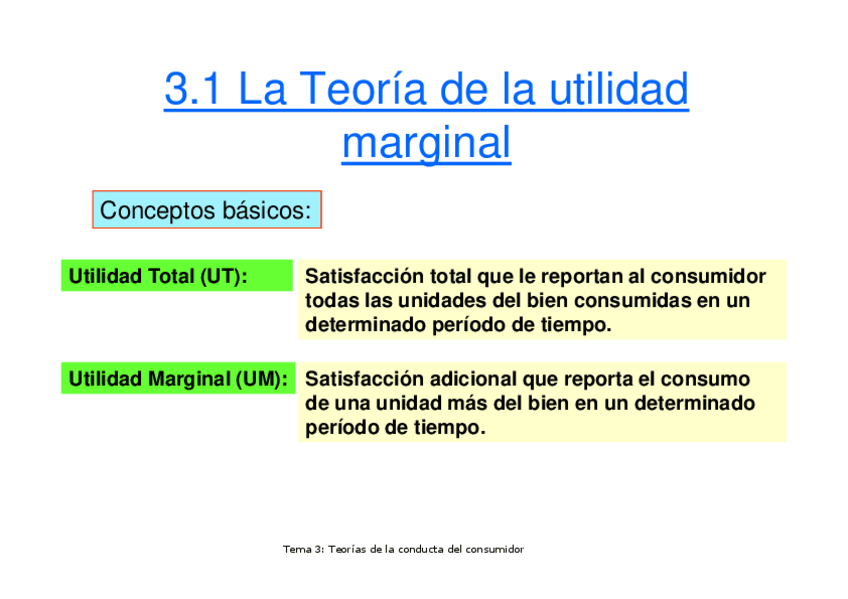 3.1 La Teoría de la utilidad marginal

Conceptos básicos:

Utilidad Total (UT):

Satisfacción total que le reportan al consumidor todas las unidades del bien consumidas en un determinado período de tiempo.

Utilidad Marginal (UM):

Satisfacción adicional que reporta el consumo de una unidad más del bien en un determinado período de tiempo.

Tema 3: Teorías de la conducta del consumidor